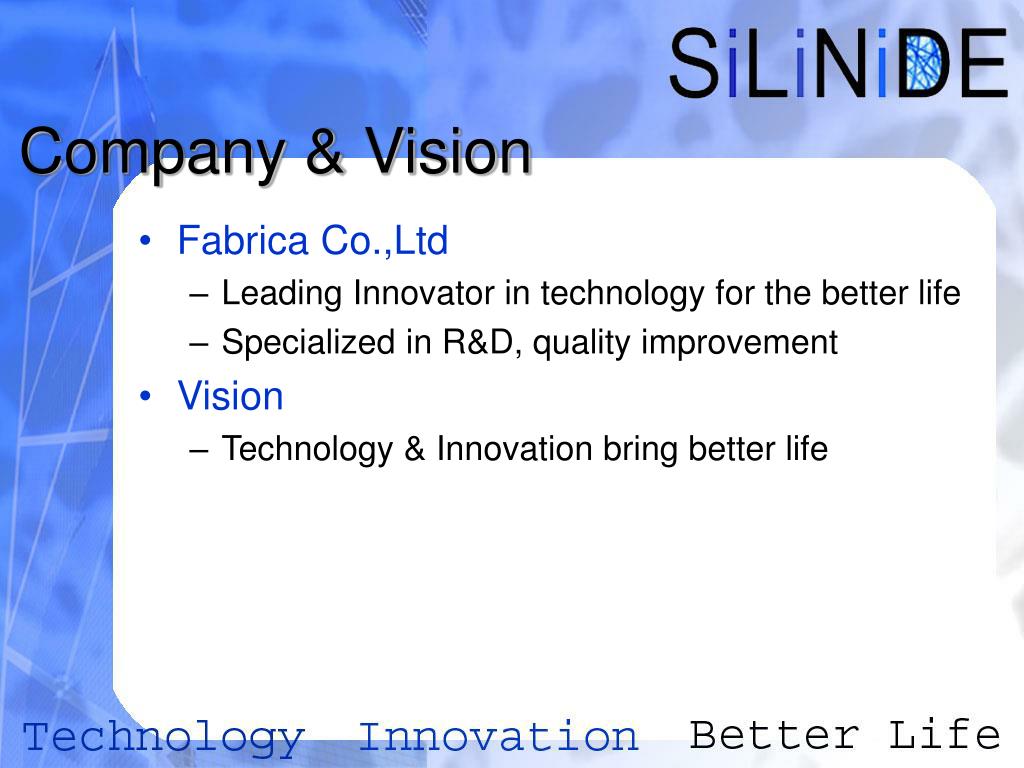 SiLiNiDE

Company & Vision

• Fabrica Co.,Ltd
– Leading Innovator in technology for the better life
– Specialized in R&D, quality improvement
• Vision
– Technology & Innovation bring better life

Technology Innovation Better Life